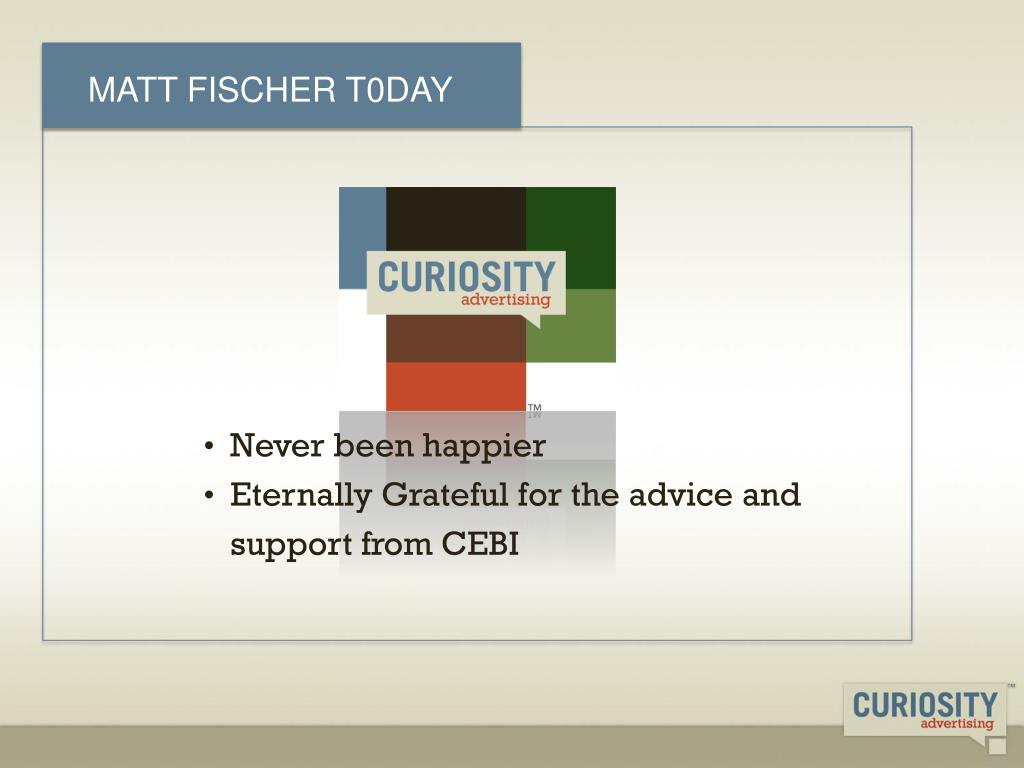 MATT FISCHER T0DAY

CURIOSITY
advertising
TM

• Never been happier
• Eternally Grateful for the advice and support from CEBI

CURIOSITY
advertising
TM